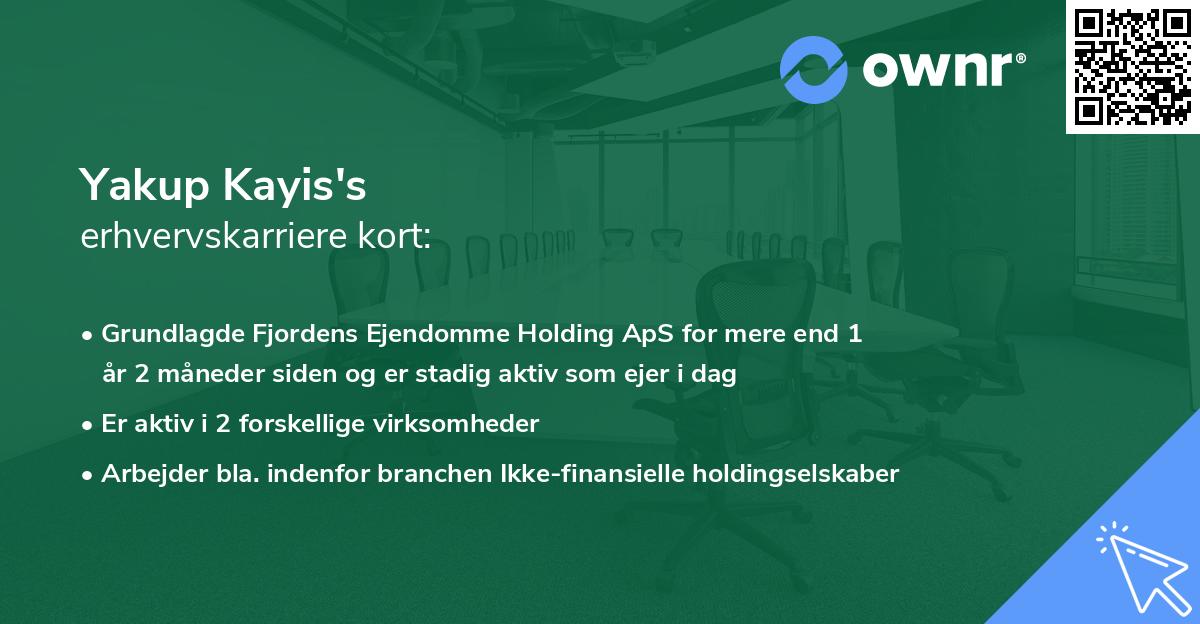 ownr®

Yakup Kayis's
erhvervskarriere kort:

• Grundlagde Fjordens Ejendomme Holding ApS for mere end 1 år 2 måneder siden og er stadig aktiv som ejer i dag

• Er aktiv i 2 forskellige virksomheder

• Arbejder bla. indenfor branchen Ikke-finansielle holdingselskaber